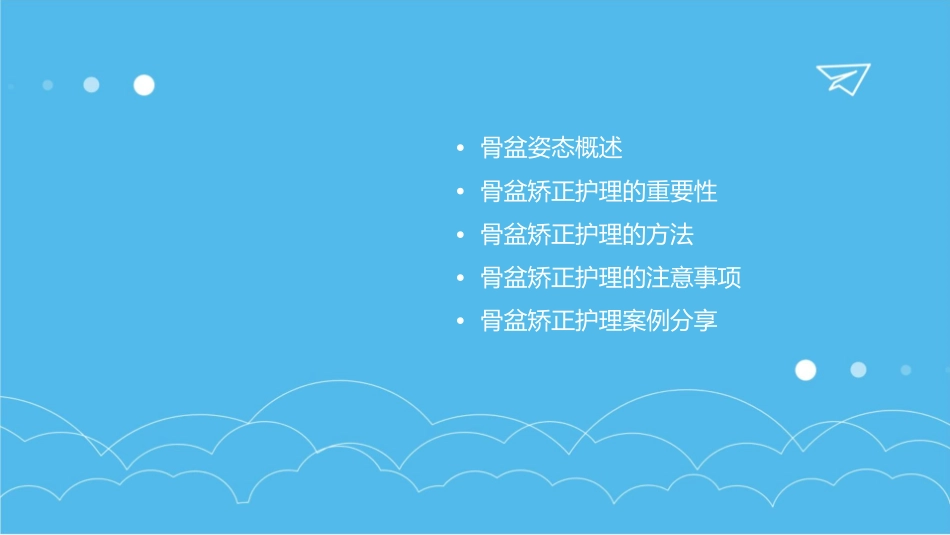 • 骨盆姿态概述
• 骨盆矫正护理的重要性
• 骨盆矫正护理的方法
• 骨盆矫正护理的注意事项
• 骨盆矫正护理案例分享